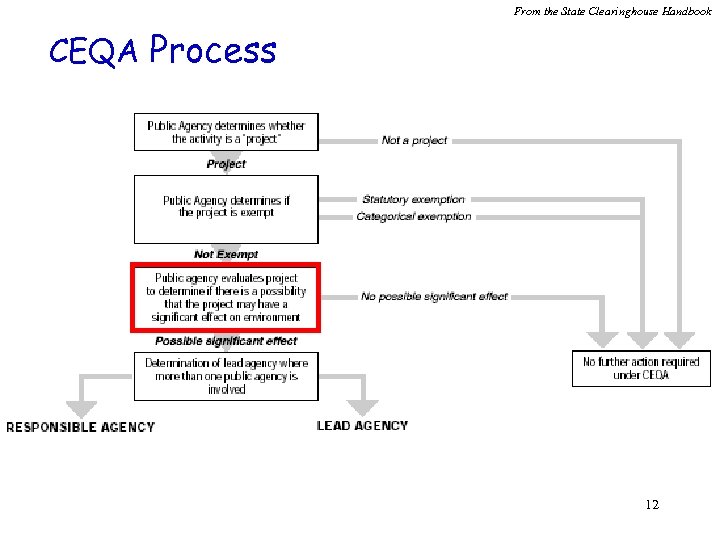 From the State Clearinghouse Handbook

CEQA Process

Public Agency determines whether the activity is a "project"

Not a project

Project

Public Agency determines if the project is exempt

Statutory exemption

Categorical exemption

Not Exempt

Public agency evaluates project to determine if there is a possibility that the project may have a significant effect on environment

No possible significant effect

Possible significant effect

Determination of lead agency where more than one public agency is involved

No further action required under CEQA

RESPONSIBLE AGENCY

LEAD AGENCY

12